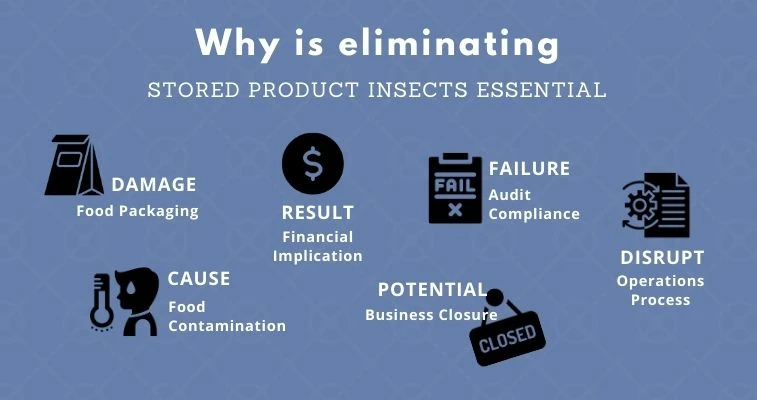 Why is eliminating

STORED PRODUCT INSECTS ESSENTIAL

DAMAGE
Food Packaging

$

RESULT
Financial Implication

FAIL

FAILURE
Audit Compliance

DISRUPT
Operations Process

CAUSE
Food Contamination

POTENTIAL
Business Closure

CLOSED